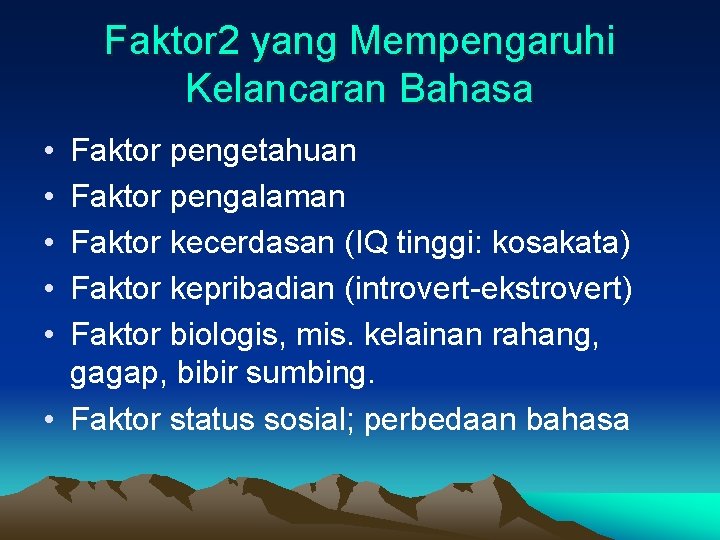 Faktor2 yang Mempengaruhi Kelancaran Bahasa

• Faktor pengetahuan
• Faktor pengalaman
• Faktor kecerdasan (IQ tinggi: kosakata)
• Faktor kepribadian (introvert-ekstrovert)
• Faktor biologis, mis. kelainan rahang, gagap, bibir sumbing.
• Faktor status sosial; perbedaan bahasa